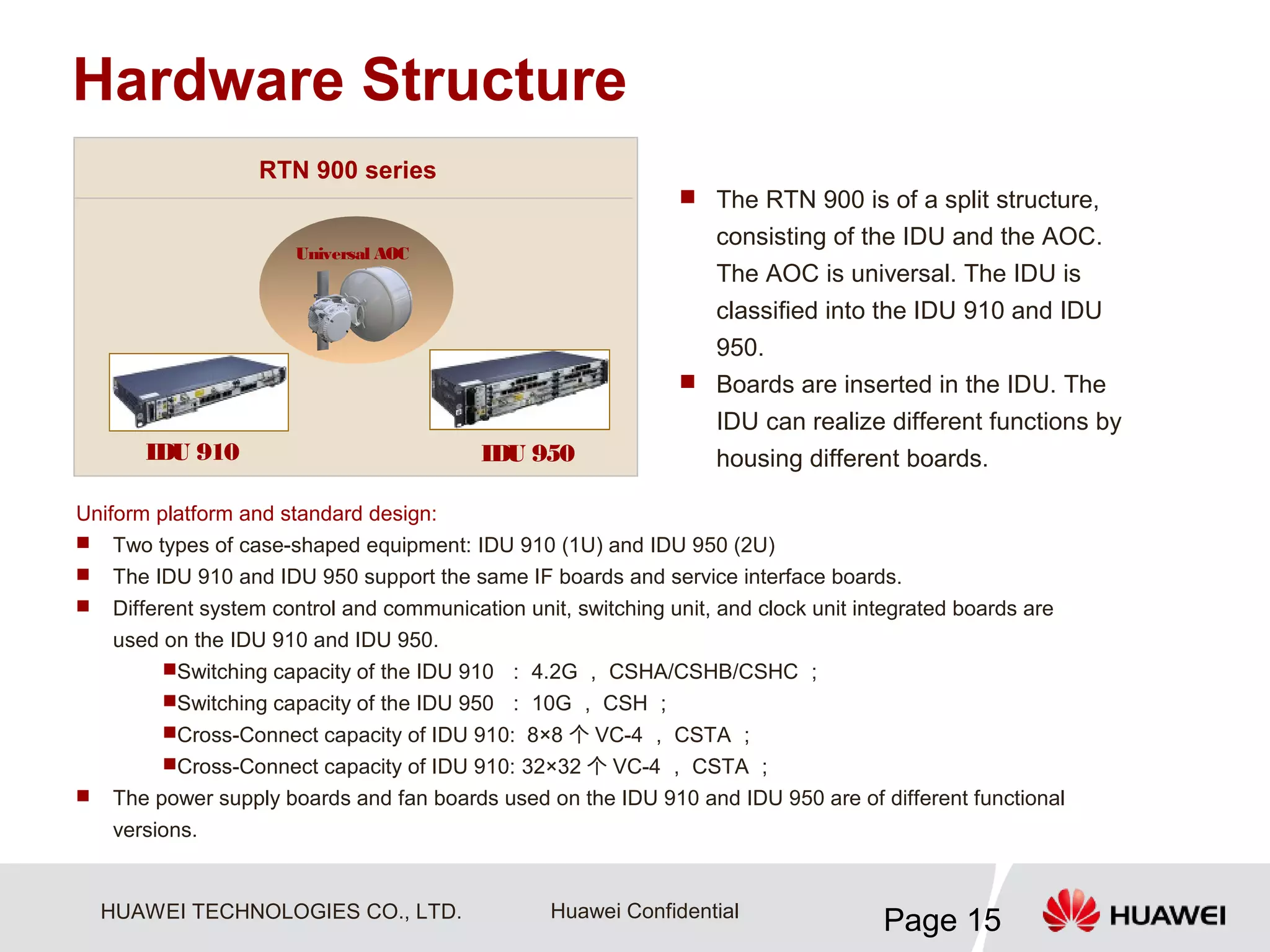 Hardware Structure

RTN 900 series

Universal AOC

IDU 910

IDU 950

■ The RTN 900 is of a split structure, consisting of the IDU and the AOC. The AOC is universal. The IDU is classified into the IDU 910 and IDU 950.

■ Boards are inserted in the IDU. The IDU can realize different functions by housing different boards.

Uniform platform and standard design:

■ Two types of case-shaped equipment: IDU 910 (1U) and IDU 950 (2U)

■ The IDU 910 and IDU 950 support the same IF boards and service interface boards.

■ Different system control and communication unit, switching unit, and clock unit integrated boards are used on the IDU 910 and IDU 950.

■Switching capacity of the IDU 910 ： 4.2G ， CSHA/CSHB/CSHC ；

■Switching capacity of the IDU 950 ： 10G ， CSH ；

■Cross-Connect capacity of IDU 910: 8×8 个 VC-4 ， CSTA ；

■Cross-Connect capacity of IDU 910: 32×32 个 VC-4 ， CSTA ；

■ The power supply boards and fan boards used on the IDU 910 and IDU 950 are of different functional versions.

HUAWEI TECHNOLOGIES CO., LTD.

Huawei Confidential

Page 15

HUAWEI